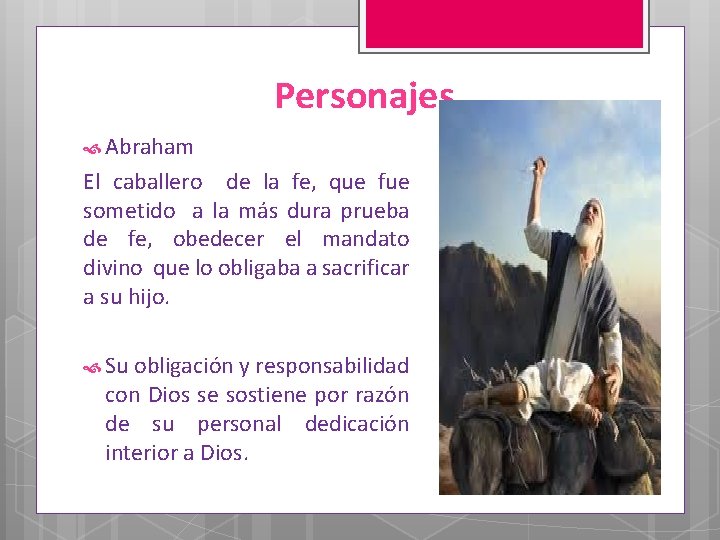 Personajes

Abraham

El caballero de la fe, que fue sometido a la más dura prueba de fe, obedecer el mandato divino que lo obligaba a sacrificar a su hijo.

Su obligación y responsabilidad con Dios se sostiene por razón de su personal dedicación interior a Dios.